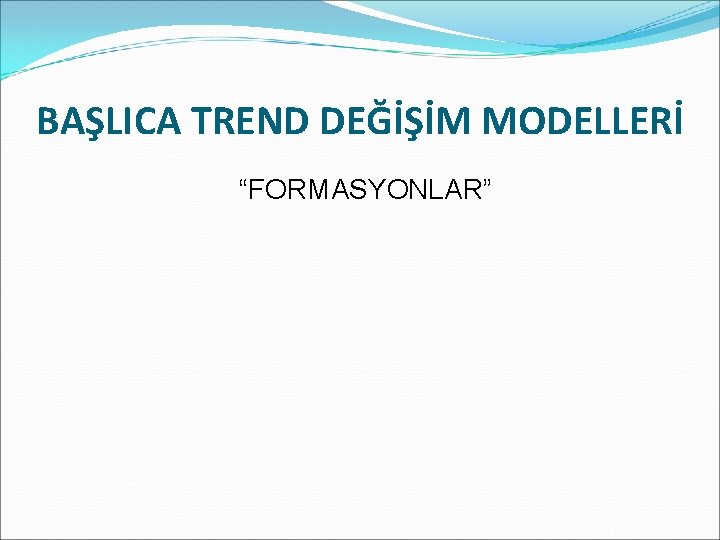 BAŞLICA TREND DEĞİŞİM MODELLERİ

“FORMASYONLAR”